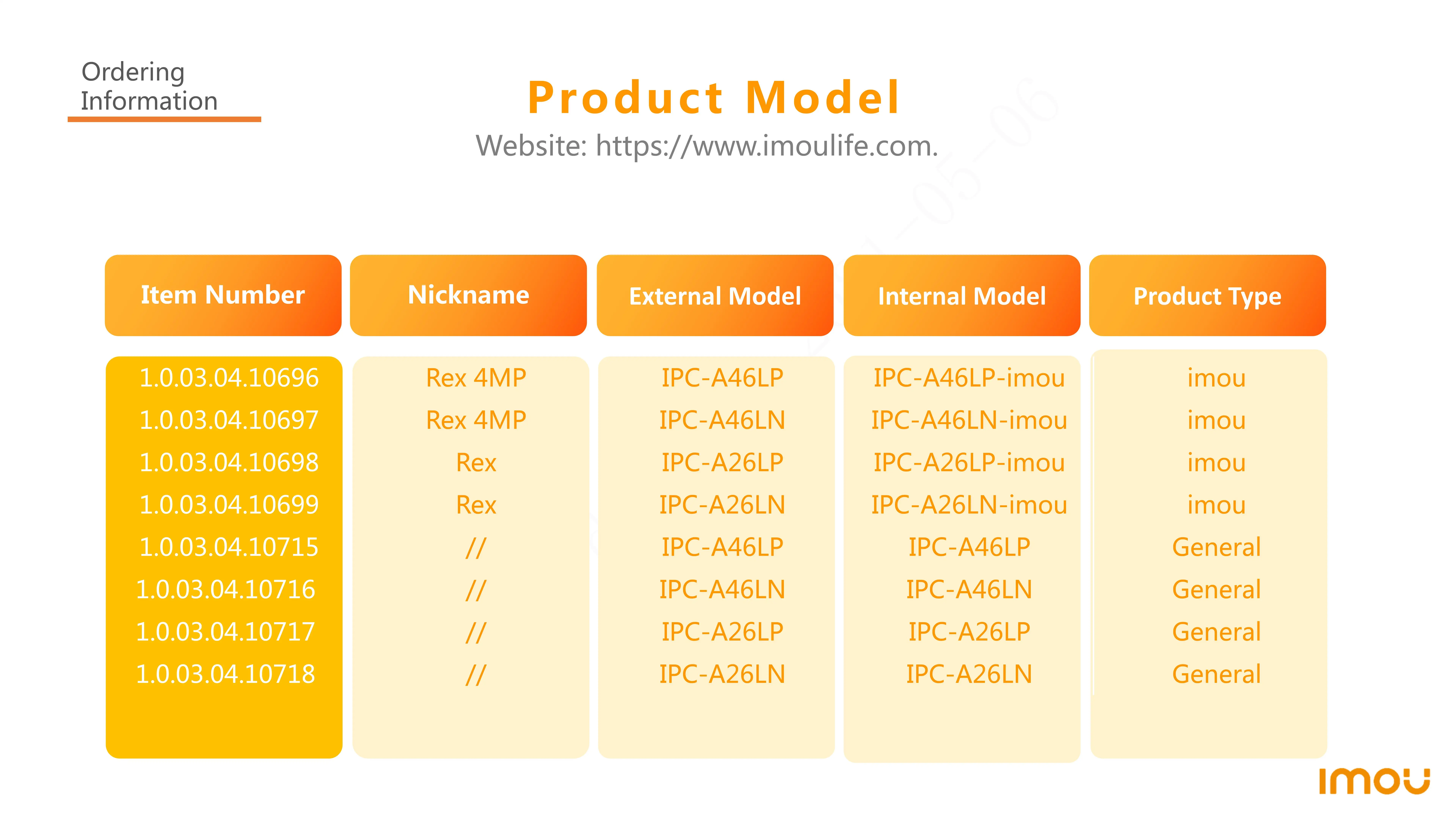 Ordering Information

Product Model

Website: https://www.imoulife.com.

| Item Number | Nickname | External Model | Internal Model | Product Type |
|---|---|---|---|---|
| 1.0.03.04.10696 | Rex 4MP | IPC-A46LP | IPC-A46LP-imou | imou |
| 1.0.03.04.10697 | Rex 4MP | IPC-A46LN | IPC-A46LN-imou | imou |
| 1.0.03.04.10698 | Rex | IPC-A26LP | IPC-A26LP-imou | imou |
| 1.0.03.04.10699 | Rex | IPC-A26LN | IPC-A26LN-imou | imou |
| 1.0.03.04.10715 | // | IPC-A46LP | IPC-A46LP | General |
| 1.0.03.04.10716 | // | IPC-A46LN | IPC-A46LN | General |
| 1.0.03.04.10717 | // | IPC-A26LP | IPC-A26LP | General |
| 1.0.03.04.10718 | // | IPC-A26LN | IPC-A26LN | General |

imou